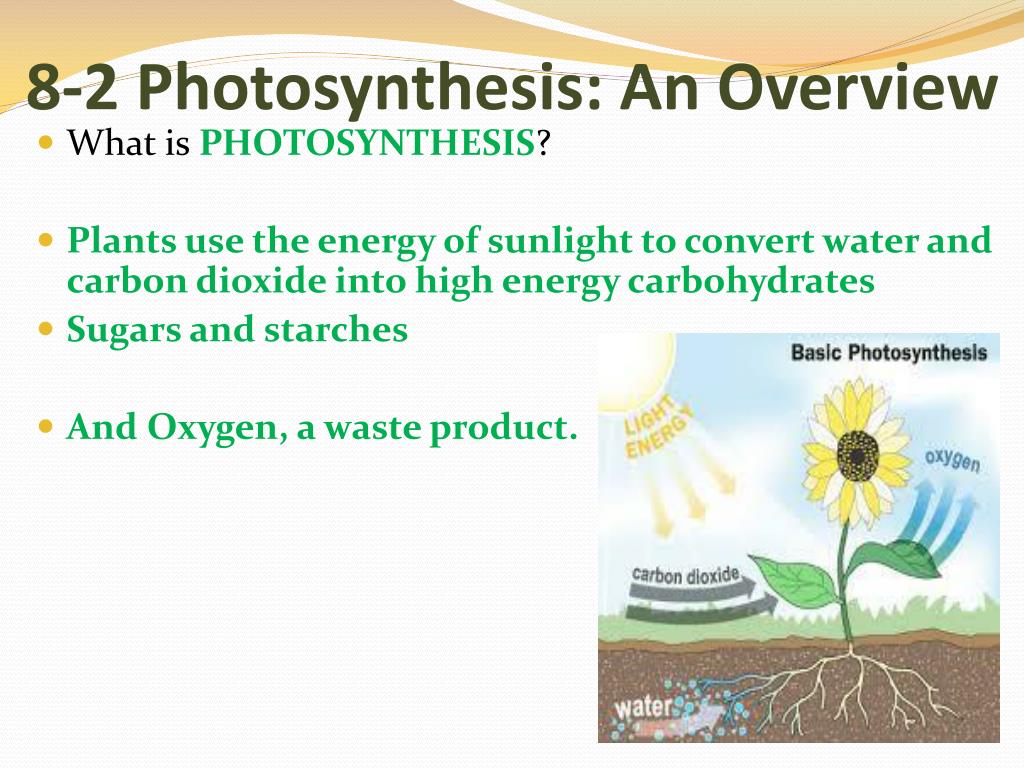 8-2 Photosynthesis: An Overview

What is PHOTOSYNTHESIS?

Plants use the energy of sunlight to convert water and carbon dioxide into high energy carbohydrates

Sugars and starches

And Oxygen, a waste product.

Basic Photosynthesis

LIGHT ENERGY

oxygen

carbon dioxide

water